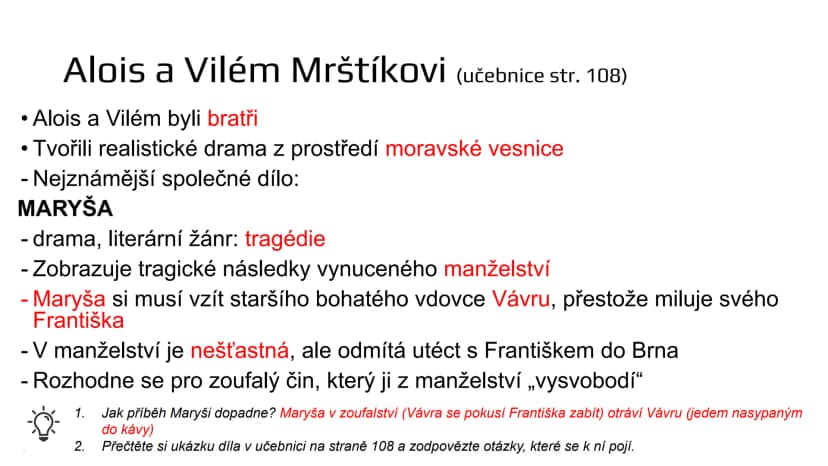 Alois a Vilém Mrštíkovi (učebnice str. 108)

• Alois a Vilém byli bratři
• Tvořili realistické drama z prostředí moravské vesnice
- Nejznámější společné dílo:

MARYŠA
- drama, literární žánr: tragédie
- Zobrazuje tragické následky vynuceného manželství
- Maryša si musí vzít staršího bohatého vdovce Vávru, přestože miluje svého Františka
- V manželství je nešťastná, ale odmítá utéct s Františkem do Brna
- Rozhodne se pro zoufalý čin, který ji z manželství „vysvobodí“

1. Jak příběh Maryši dopadne? Maryša v zoufalství (Vávra se pokusí Františka zabít) otráví Vávru (jedem nasypaným do kávy)
2. Přečtěte si ukázku díla v učebnici na straně 108 a zodpovězte otázky, které se k ní pojí.